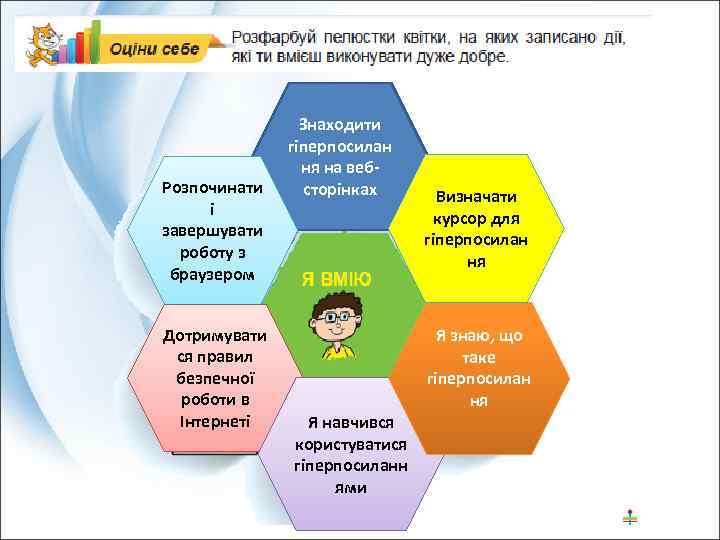 Оціни себе

Розфарбуй пелюстки квітки, на яких записано дії, які ти вмієш виконувати дуже добре.

Знаходити гіперпосилання на веб-сторінках

Розпочинати і завершувати роботу з браузером

Визначати курсор для гіперпосилання

Я ВМІЮ

Дотримуватися правил безпечної роботи в Інтернеті

Я знаю, що таке гіперпосилання

Я навчився користуватися гіперпосиланнями